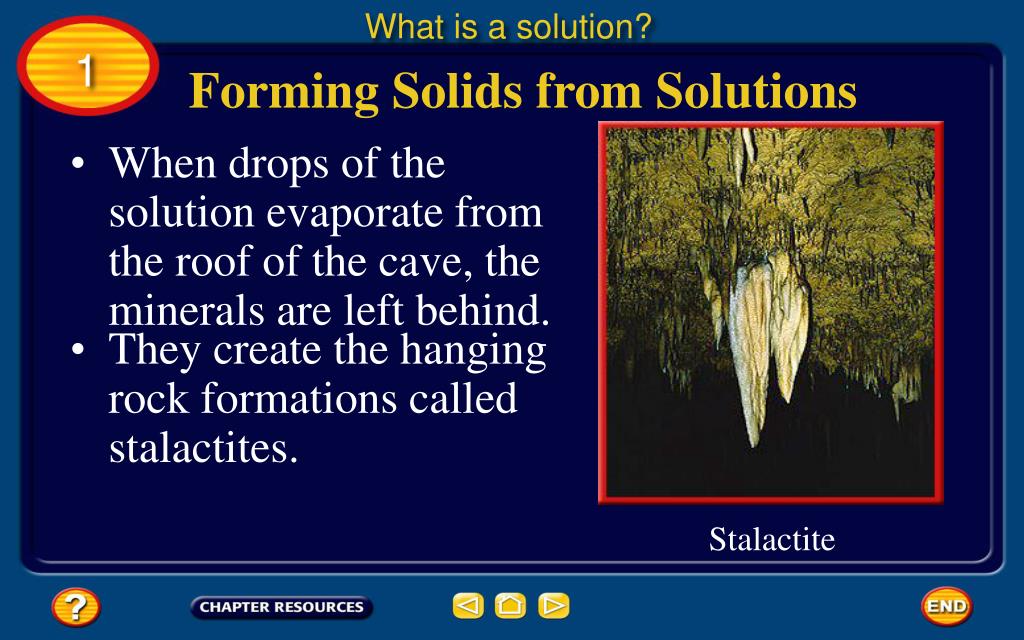 What is a solution?

1

Forming Solids from Solutions

• When drops of the solution evaporate from the roof of the cave, the minerals are left behind.
• They create the hanging rock formations called stalactites.

Stalactite

?

CHAPTER RESOURCES

END